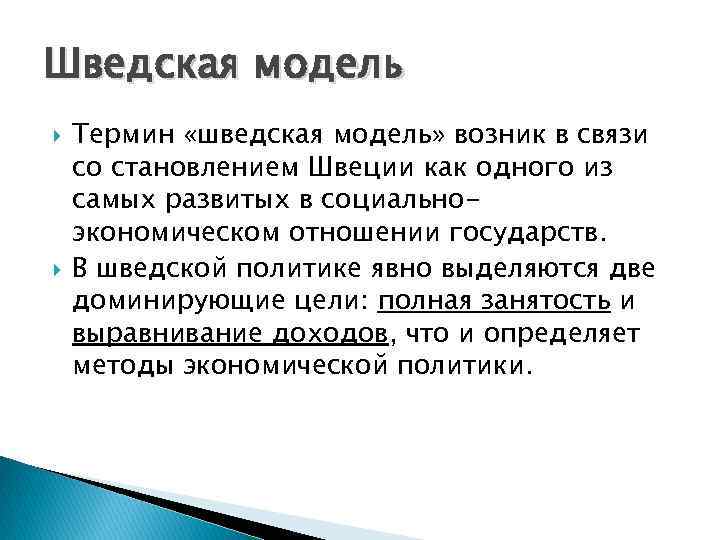 Шведская модель

Термин «шведская модель» возник в связи со становлением Швеции как одного из самых развитых в социально-экономическом отношении государств.

В шведской политике явно выделяются две доминирующие цели: полная занятость и выравнивание доходов, что и определяет методы экономической политики.